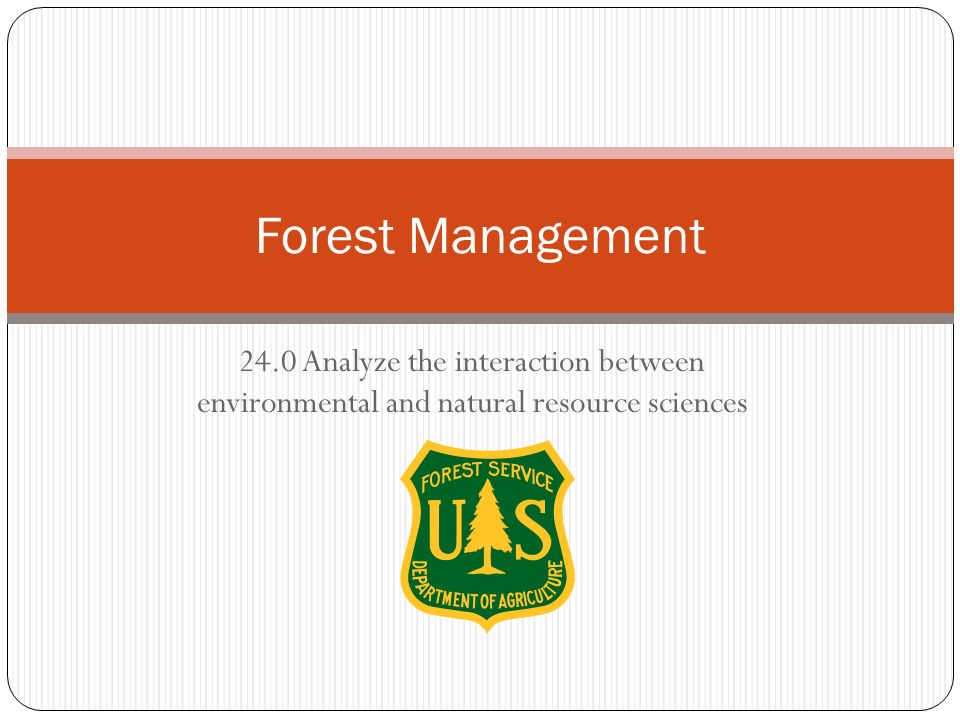 Forest Management

24.0 Analyze the interaction between environmental and natural resource sciences

FOREST SERVICE
U S
DEPARTMENT OF AGRICULTURE